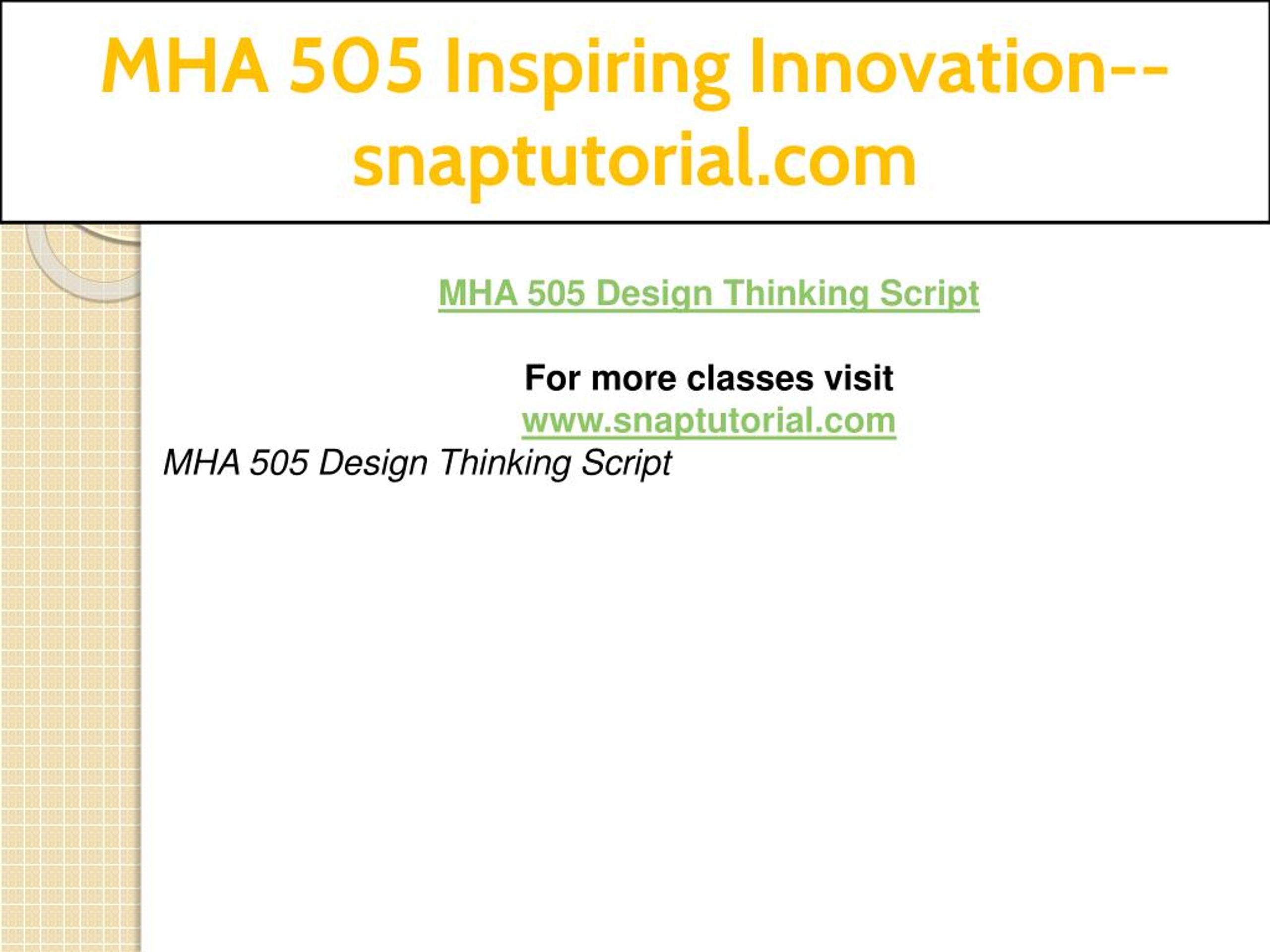 MHA 505 Inspiring Innovation--snaptutorial.com

MHA 505 Design Thinking Script

For more classes visit
www.snaptutorial.com

MHA 505 Design Thinking Script